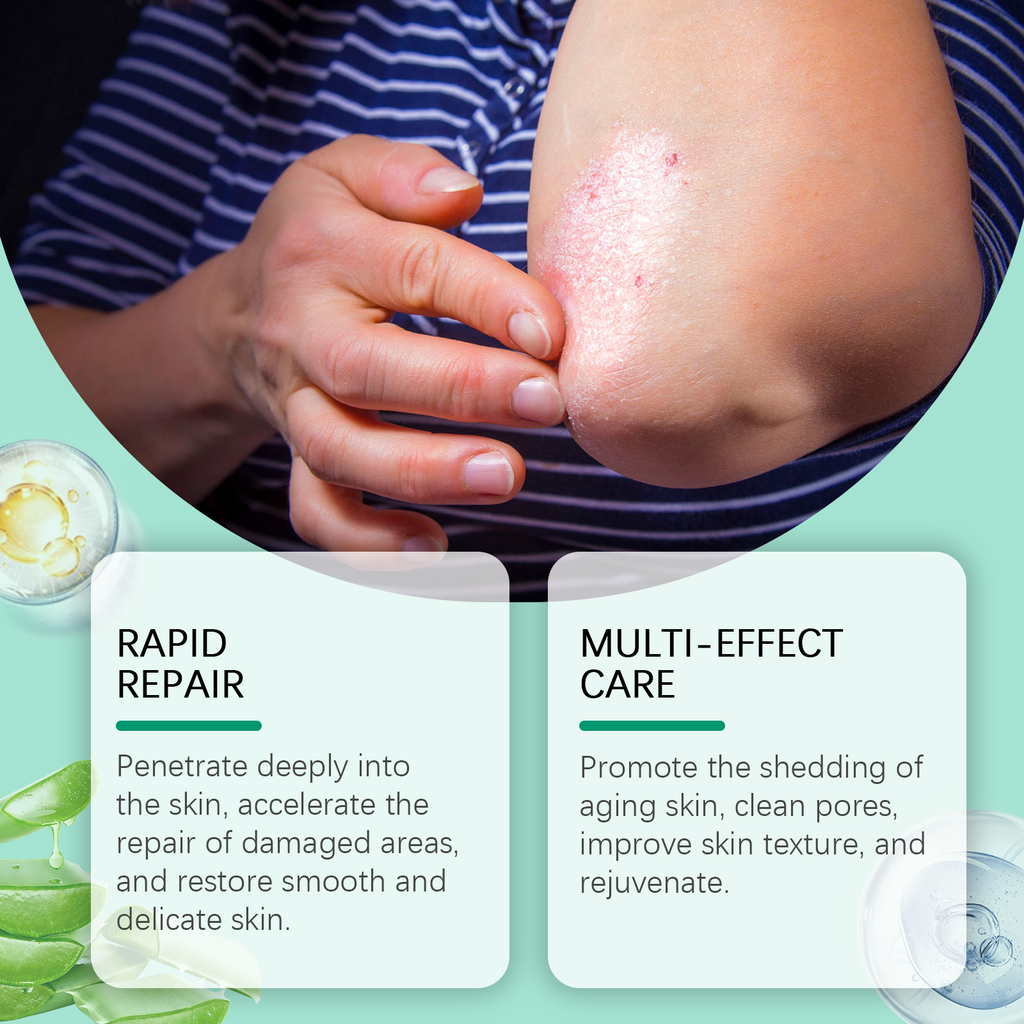 RAPID REPAIR

Penetrate deeply into the skin, accelerate the repair of damaged areas, and restore smooth and delicate skin.

MULTI-EFFECT CARE

Promote the shedding of aging skin, clean pores, improve skin texture, and rejuvenate.